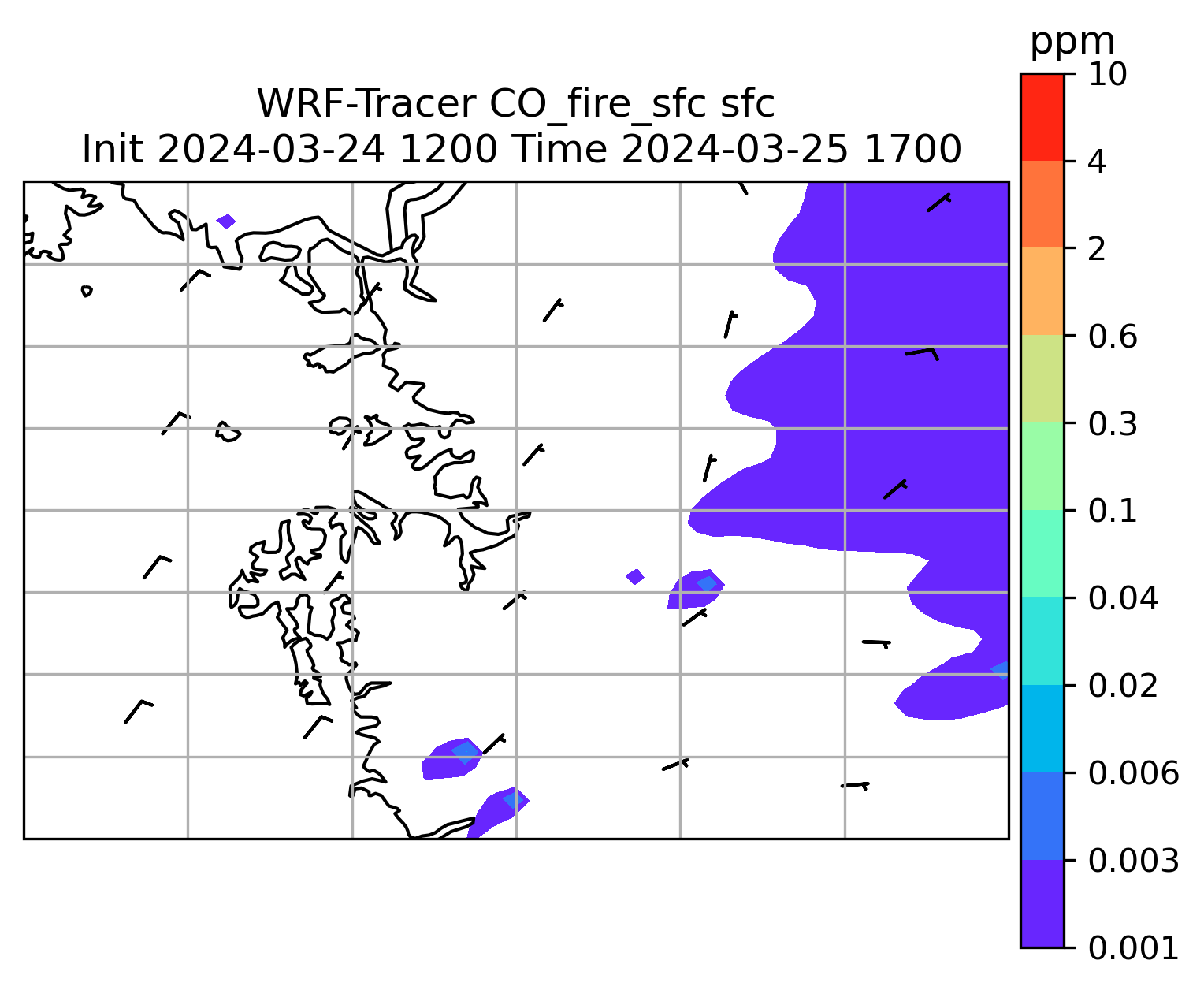 WRF-Tracer CO_fire_sfc sfc
Init 2024-03-24 1200 Time 2024-03-25 1700

ppm
10
4
2
0.6
0.3
0.1
0.04
0.02
0.006
0.003
0.001